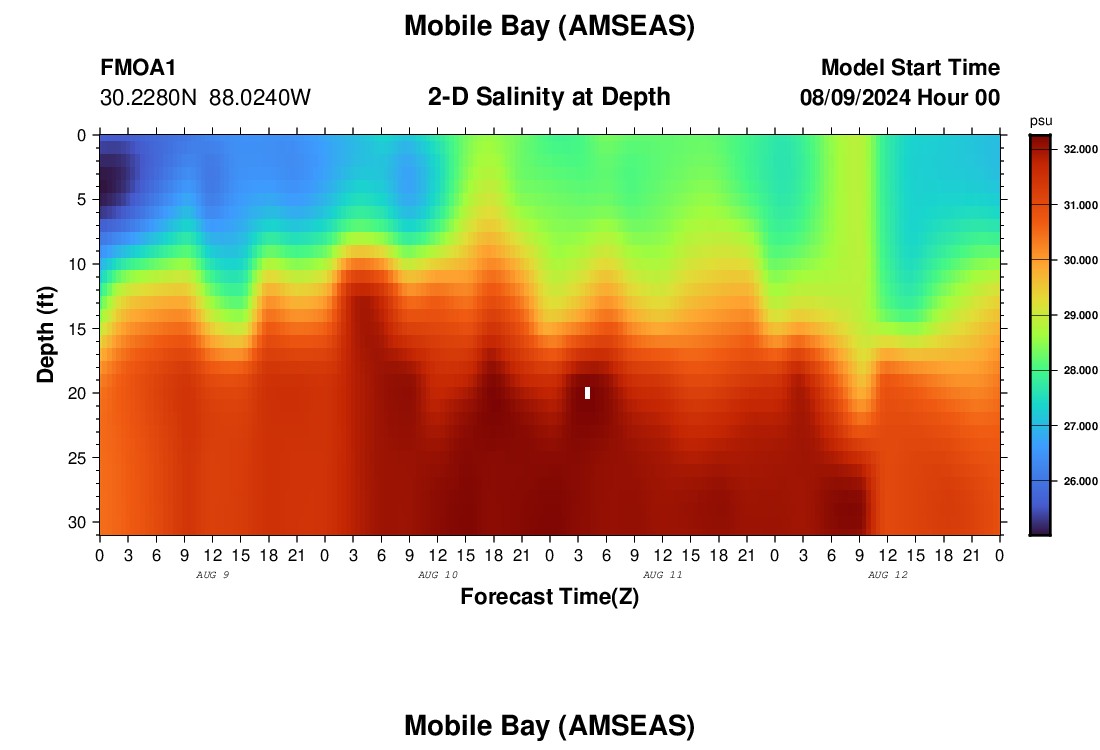 Mobile Bay (AMSEAS)

FMOA1
30.2280N 88.0240W

2-D Salinity at Depth

Model Start Time
08/09/2024 Hour 00

psu
32.000
31.000
30.000
29.000
28.000
27.000
26.000

Depth (ft)
0
5
10
15
20
25
30

0 3 6 9 12 15 18 21 0 3 6 9 12 15 18 21 0 3 6 9 12 15 18 21 0 3 6 9 12 15 18 21 0
AUG 9
AUG 10
AUG 11
AUG 12

Forecast Time(Z)

Mobile Bay (AMSEAS)